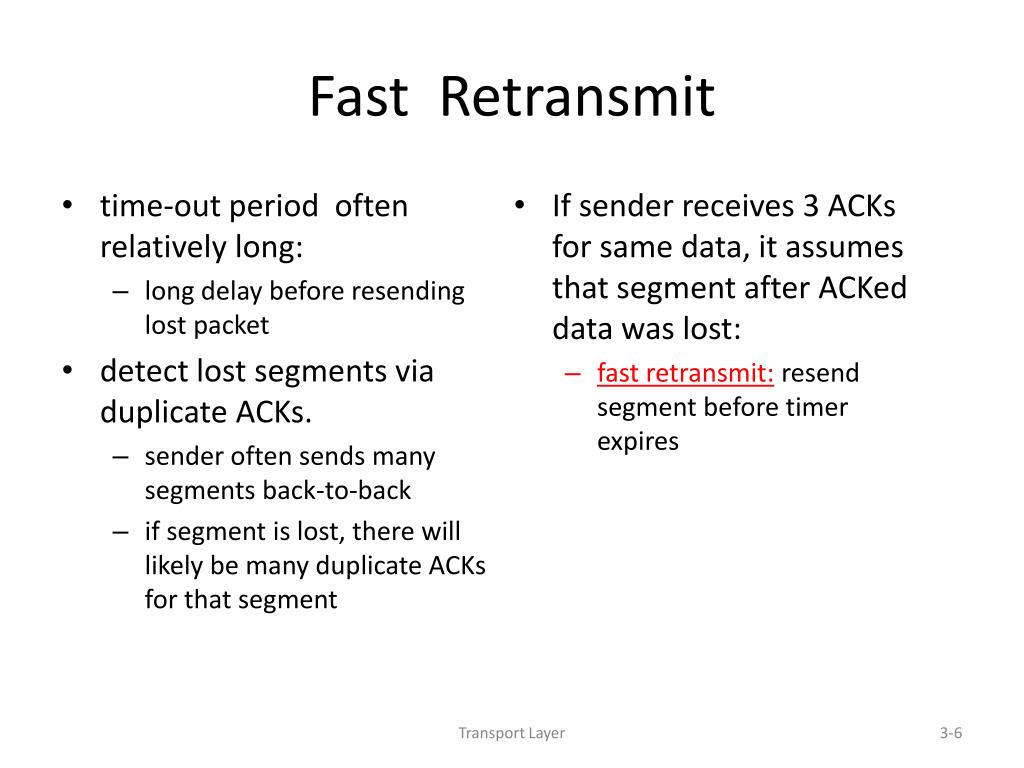 Fast Retransmit

• time-out period often relatively long:
  – long delay before resending lost packet
• detect lost segments via duplicate ACKs.
  – sender often sends many segments back-to-back
  – if segment is lost, there will likely be many duplicate ACKs for that segment

• If sender receives 3 ACKs for same data, it assumes that segment after ACKed data was lost:
  – fast retransmit: resend segment before timer expires

Transport Layer

3-6